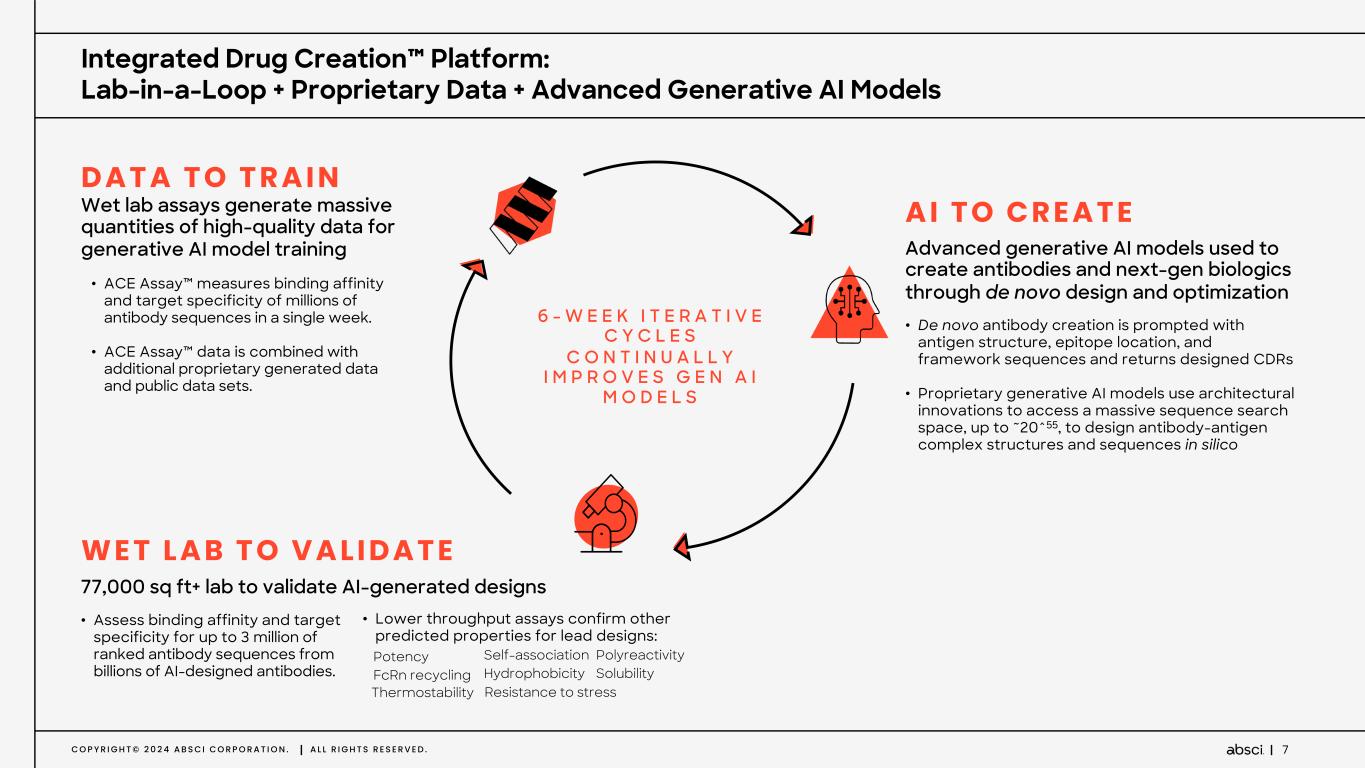 Integrated Drug Creation™ Platform:
Lab-in-a-Loop + Proprietary Data + Advanced Generative AI Models

DATA TO TRAIN
Wet lab assays generate massive quantities of high-quality data for generative AI model training

• ACE Assay™ measures binding affinity and target specificity of millions of antibody sequences in a single week.

• ACE Assay™ data is combined with additional proprietary generated data and public data sets.

6-WEEK ITERATIVE CYCLES CONTINUALLY IMPROVES GEN AI MODELS

AI TO CREATE
Advanced generative AI models used to create antibodies and next-gen biologics through de novo design and optimization

• De novo antibody creation is prompted with antigen structure, epitope location, and framework sequences and returns designed CDRs

• Proprietary generative AI models use architectural innovations to access a massive sequence search space, up to ~20^55, to design antibody-antigen complex structures and sequences in silico

WET LAB TO VALIDATE
77,000 sq ft+ lab to validate AI-generated designs

• Assess binding affinity and target specificity for up to 3 million of ranked antibody sequences from billions of AI-designed antibodies.

• Lower throughput assays confirm other predicted properties for lead designs:
Potency
FcRn recycling
Thermostability
Self-association
Hydrophobicity
Resistance to stress
Polyreactivity
Solubility

COPYRIGHT© 2024 ABSCI CORPORATION. | ALL RIGHTS RESERVED.

absci | 7